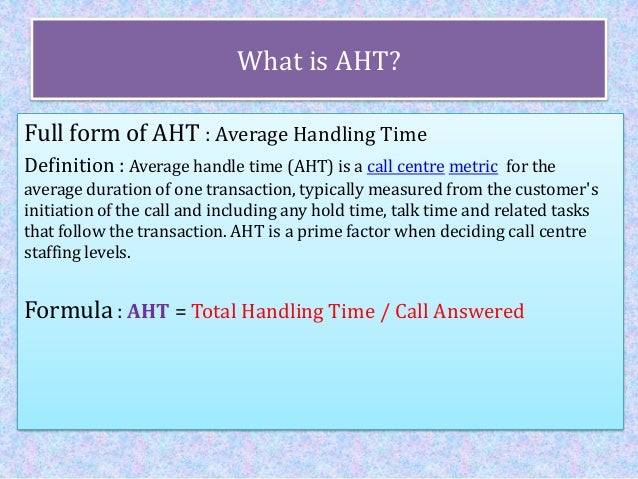 What is AHT?

Full form of AHT : Average Handling Time

Definition : Average handle time (AHT) is a call centre metric for the average duration of one transaction, typically measured from the customer's initiation of the call and including any hold time, talk time and related tasks that follow the transaction. AHT is a prime factor when deciding call centre staffing levels.

Formula : AHT = Total Handling Time / Call Answered